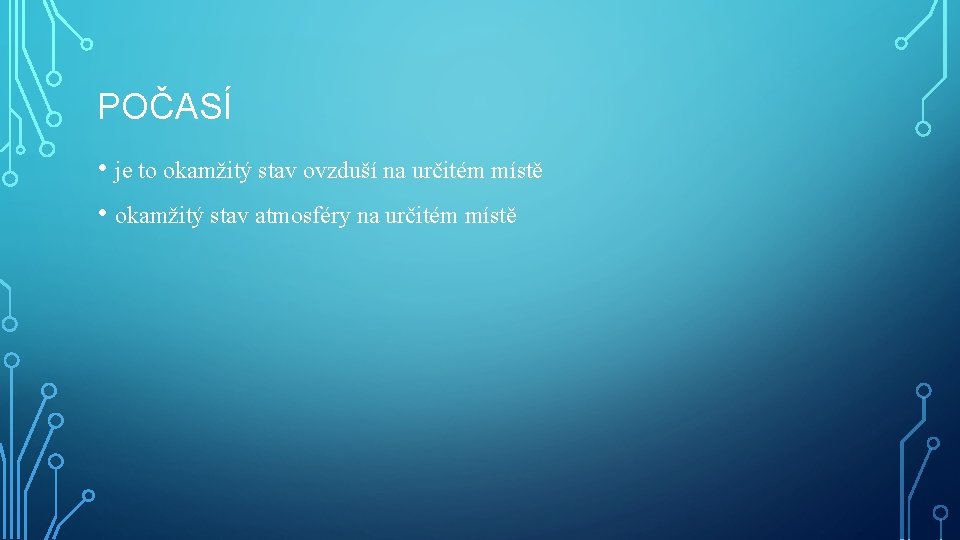 POČASÍ

• je to okamžitý stav ovzduší na určitém místě

• okamžitý stav atmosféry na určitém místě